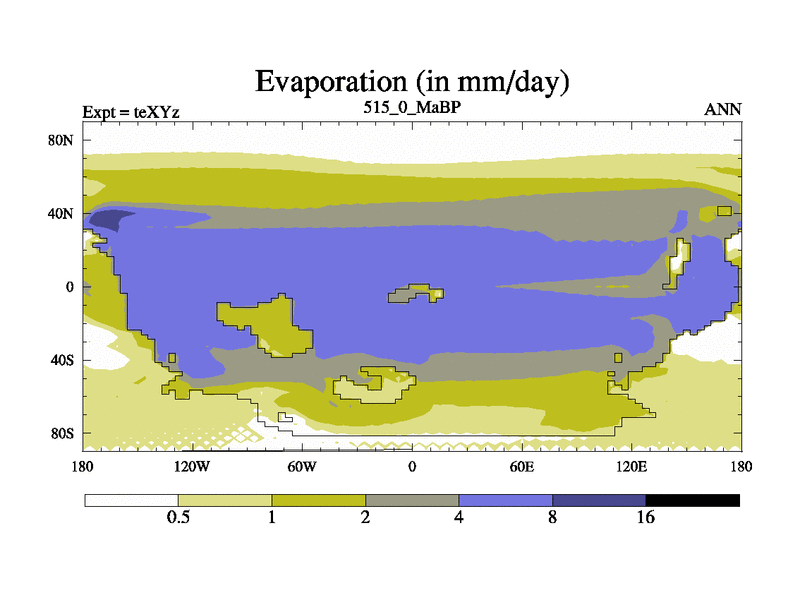 Evaporation (in mm/day)

Expt = teXYz

515_0_MaBP

ANN

80N
40N
0
40S
80S

180
120W
60W
0
60E
120E
180

0.5
1
2
4
8
16